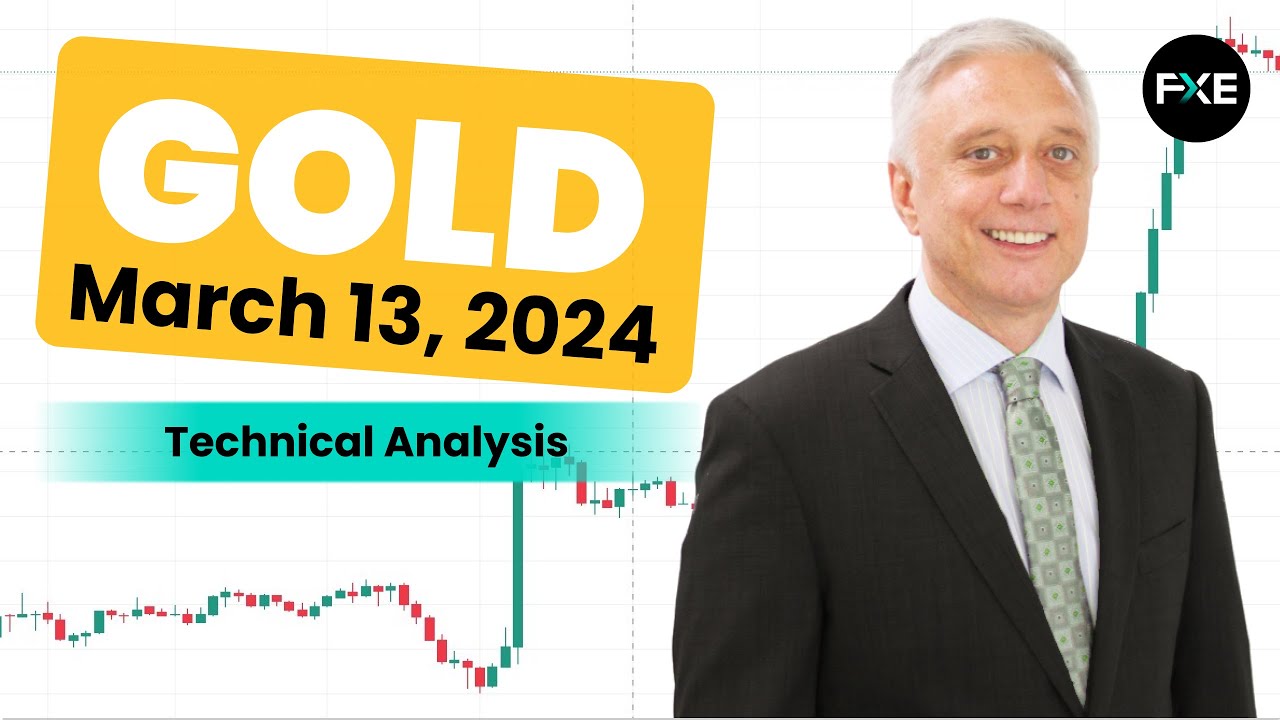 GOLD
March 13, 2024

Technical Analysis

FXE